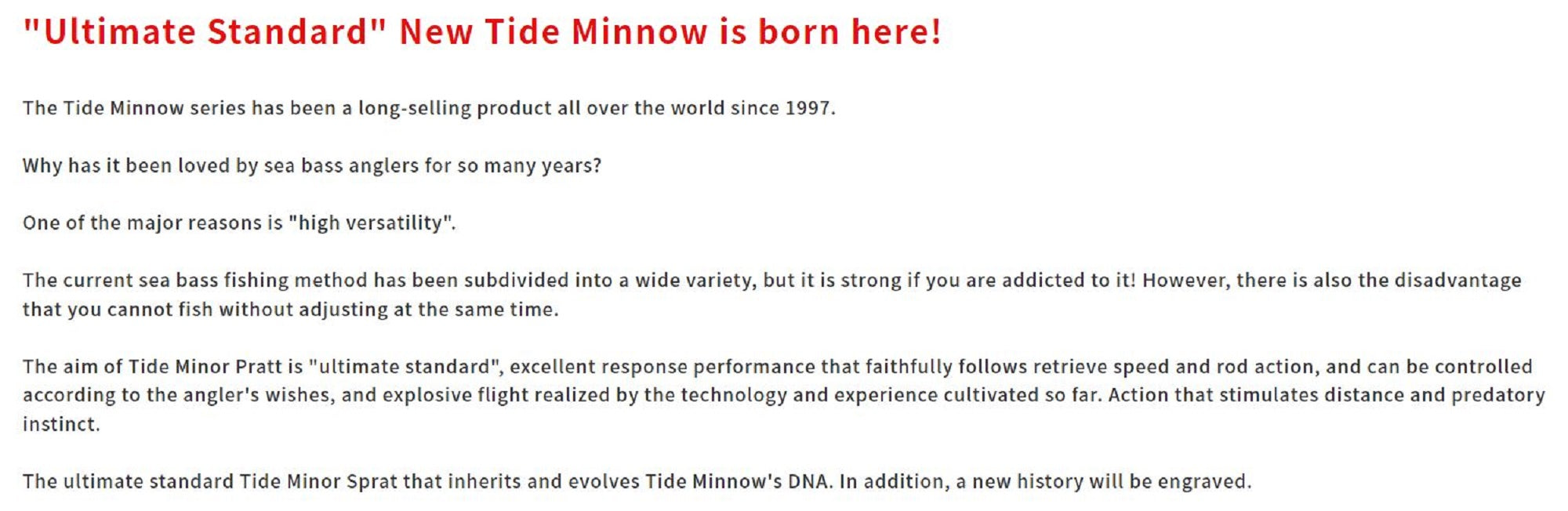 "Ultimate Standard" New Tide Minnow is born here!

The Tide Minnow series has been a long-selling product all over the world since 1997.

Why has it been loved by sea bass anglers for so many years?

One of the major reasons is "high versatility".

The current sea bass fishing method has been subdivided into a wide variety, but it is strong if you are addicted to it! However, there is also the disadvantage that you cannot fish without adjusting at the same time.

The aim of Tide Minor Pratt is "ultimate standard", excellent response performance that faithfully follows retrieve speed and rod action, and can be controlled according to the angler's wishes, and explosive flight realized by the technology and experience cultivated so far. Action that stimulates distance and predatory instinct.

The ultimate standard Tide Minor Sprat that inherits and evolves Tide Minnow's DNA. In addition, a new history will be engraved.